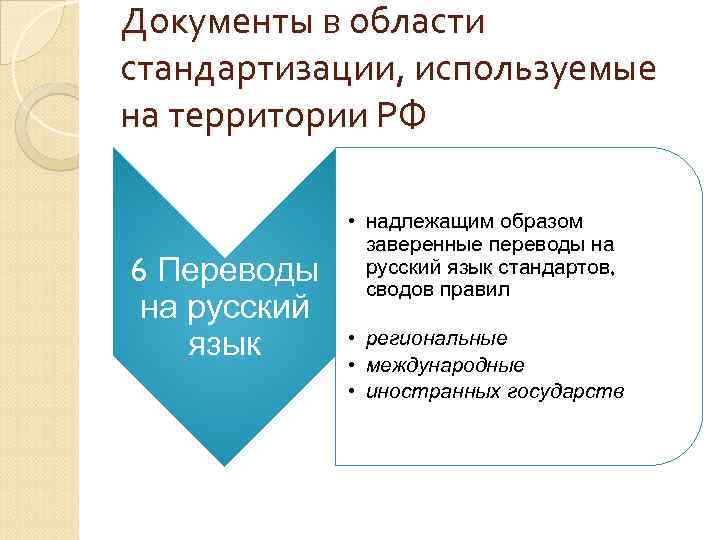 Документы в области стандартизации, используемые на территории РФ

6 Переводы на русский язык

• надлежащим образом заверенные переводы на русский язык стандартов, сводов правил

• региональные
• международные
• иностранных государств